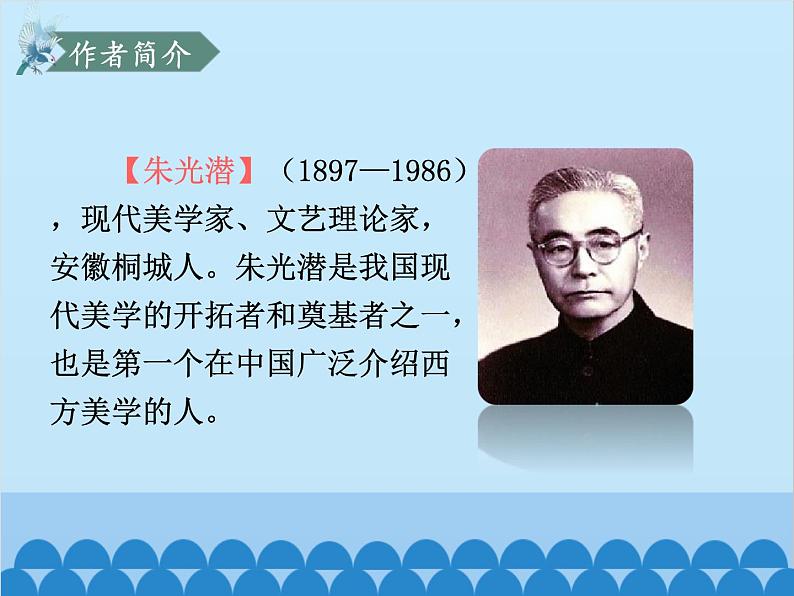 作者简介

【朱光潜】（1897—1986），现代美学家、文艺理论家，安徽桐城人。朱光潜是我国现代美学的开拓者和奠基者之一，也是第一个在中国广泛介绍西方美学的人。